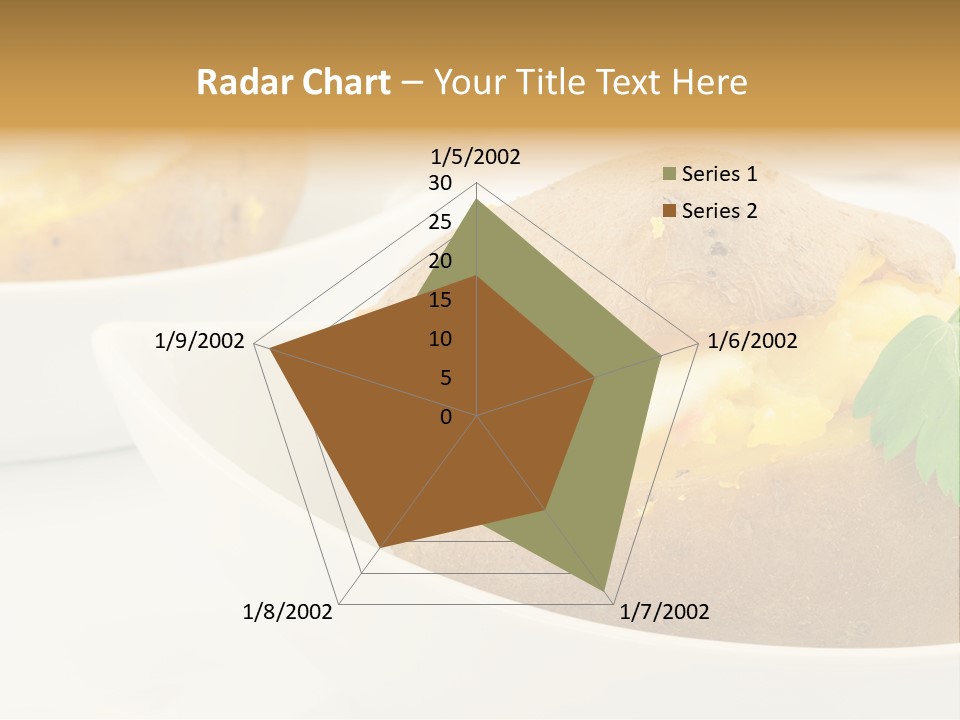 Radar Chart – Your Title Text Here

1/5/2002

30
25
20
15
10
5
0

Series 1
Series 2

1/6/2002

1/7/2002

1/8/2002

1/9/2002